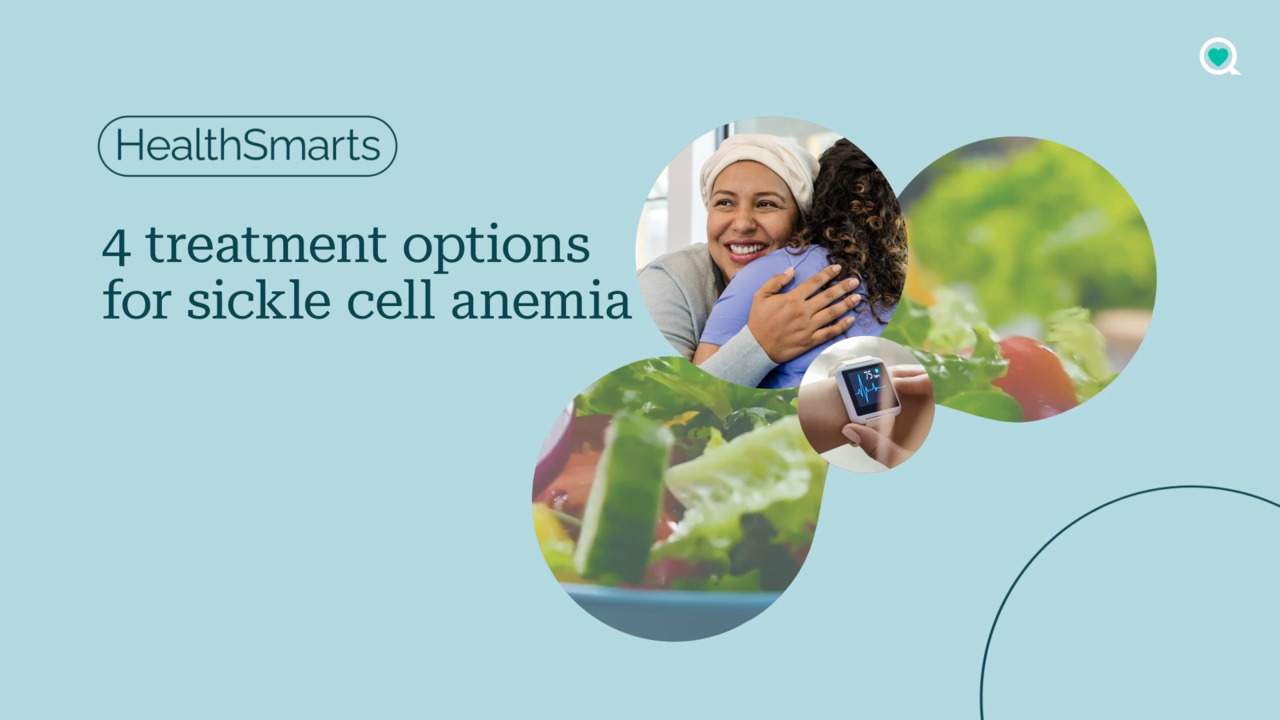 HealthSmarts

4 treatment options for sickle cell anemia

75